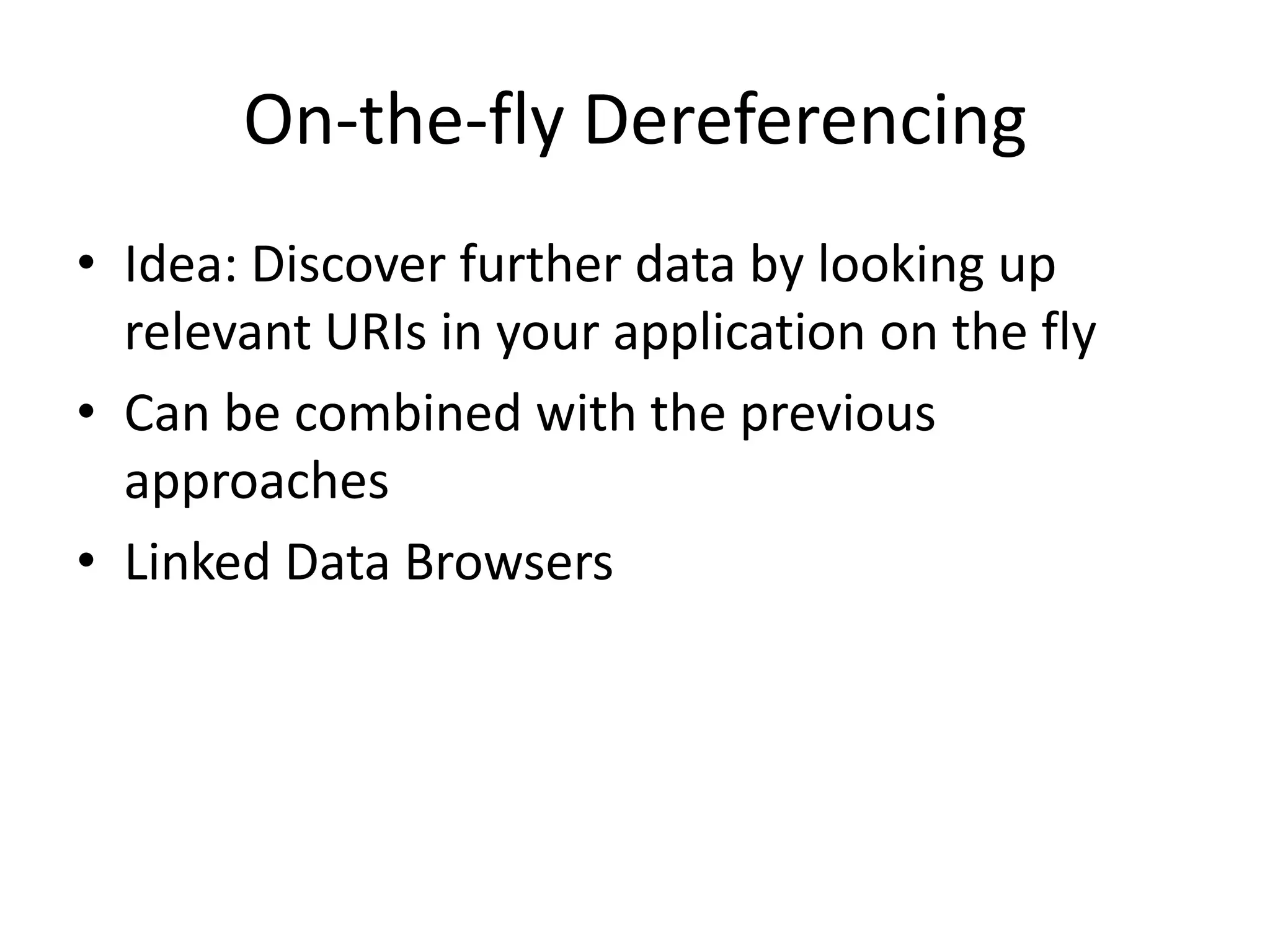 On-the-fly Dereferencing

• Idea: Discover further data by looking up relevant URIs in your application on the fly
• Can be combined with the previous approaches
• Linked Data Browsers